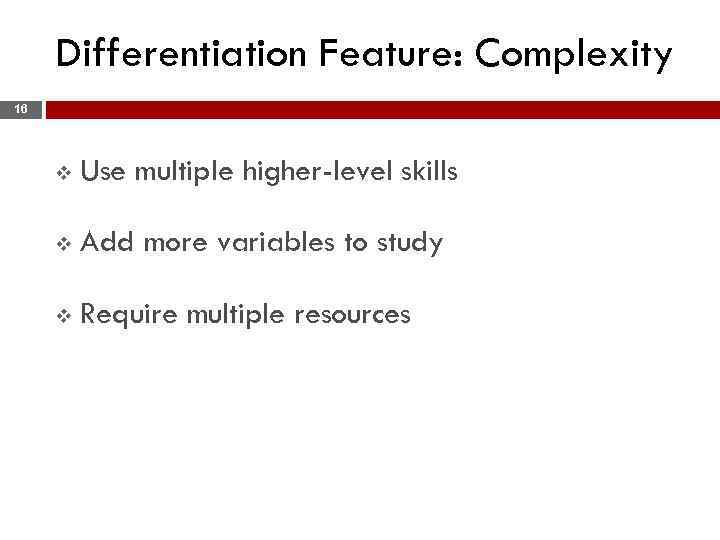 Differentiation Feature: Complexity

16

❖ Use multiple higher-level skills

❖ Add more variables to study

❖ Require multiple resources